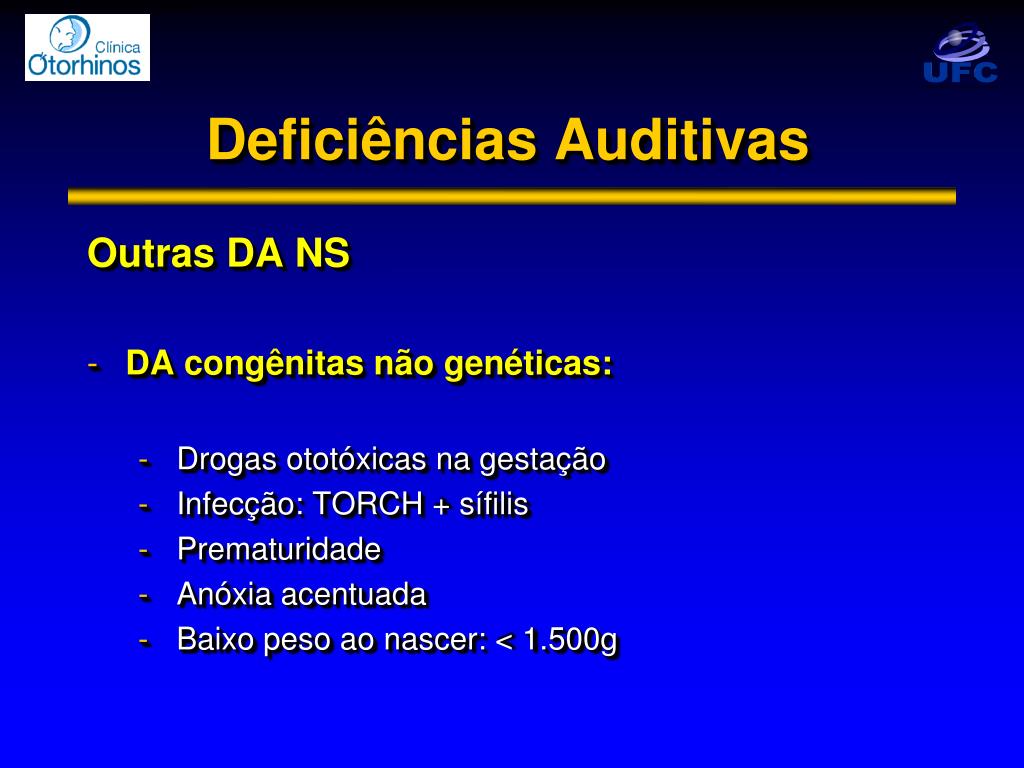 Clínica
Otorhinos

UFC

Deficiências Auditivas

Outras DA NS

- DA congênitas não genéticas:

- Drogas ototóxicas na gestação
- Infecção: TORCH + sífilis
- Prematuridade
- Anóxia acentuada
- Baixo peso ao nascer: < 1.500g